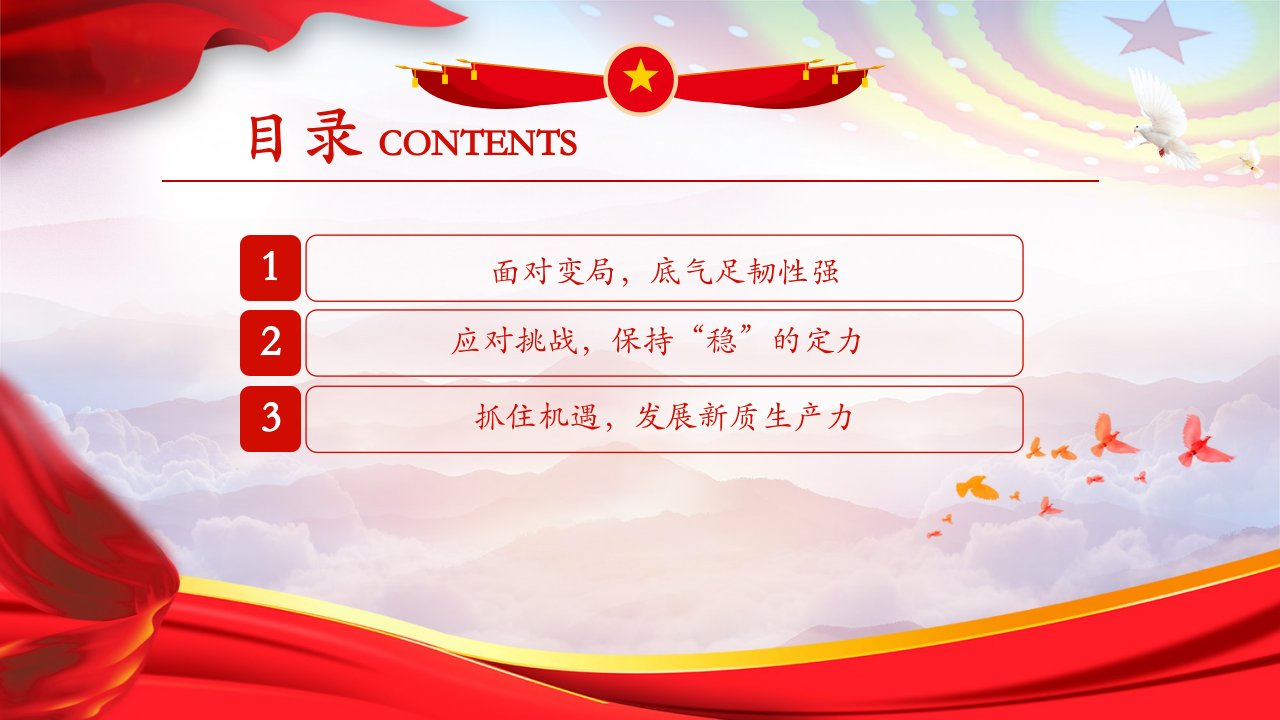 目录 CONTENTS

1 面对变局，底气足韧性强

2 应对挑战，保持“稳”的定力

3 抓住机遇，发展新质生产力